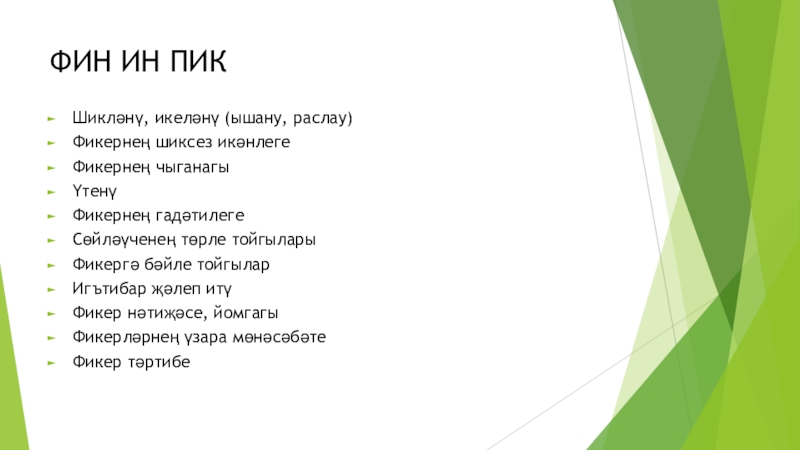 ФИН ИН ПИК

Шикләнү, икеләнү (ышану, раслау)

Фикернең шиксез икәнлеге

Фикернең чыганагы

Үтенү

Фикернең гадәтилеге

Сөйләүченең төрле тойгылары

Фикергә бәйле тойгылар

Игътибар җәлеп итү

Фикер нәтиҗәсе, йомгагы

Фикерләрнең үзара мөнәсәбәте

Фикер тәртибе